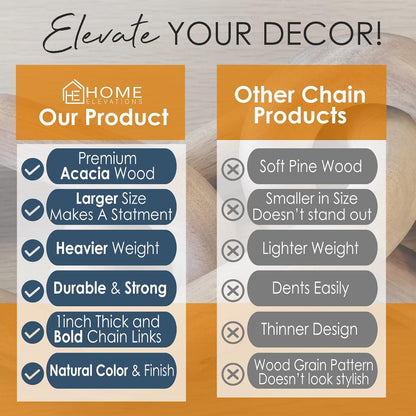 Elevate YOUR DECOR!

HE HOME ELEVATIONS
Our Product

Premium Acacia Wood

Larger Size Makes A Statment

Heavier Weight

Durable & Strong

1inch Thick and Bold Chain Links

Natural Color & Finish

Other Chain Products

Soft Pine Wood

Smaller in Size Doesn't stand out

Lighter Weight

Dents Easily

Thinner Design

Wood Grain Pattern Doesn't look stylish